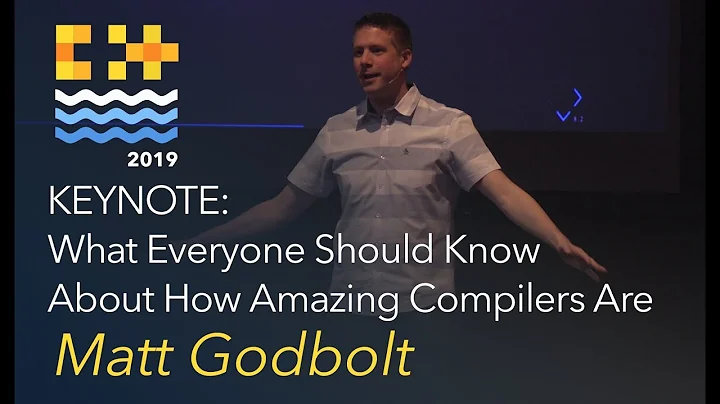 2019

KEYNOTE:
What Everyone Should Know About How Amazing Compilers Are

Matt Godbolt